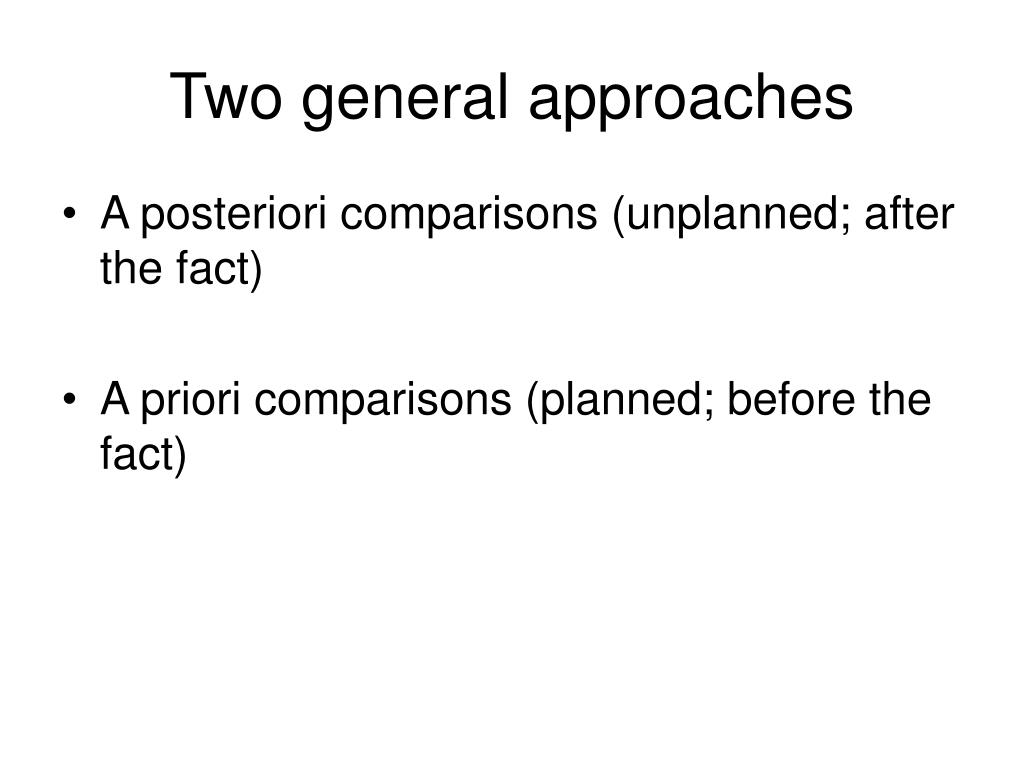 Two general approaches

• A posteriori comparisons (unplanned; after the fact)

• A priori comparisons (planned; before the fact)